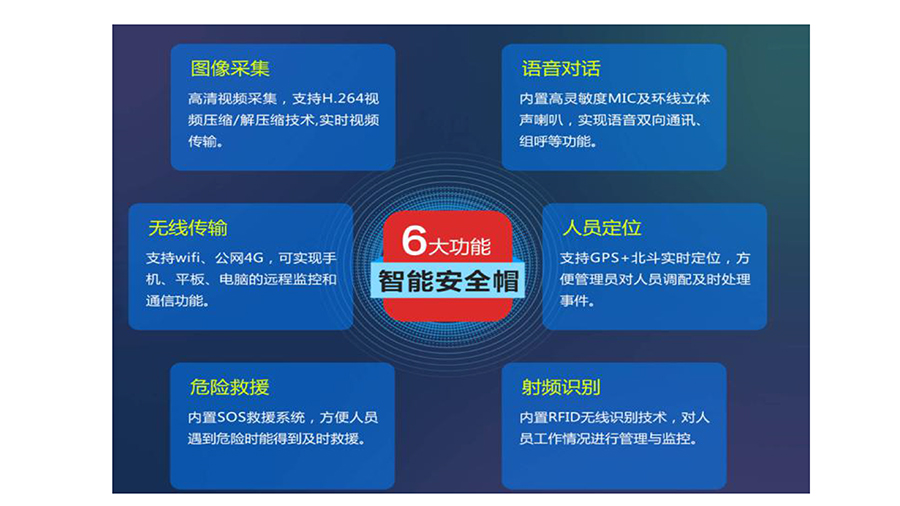 图像采集
高清视频采集，支持H.264视频压缩/解压缩技术,实时视频传输。

语音对话
内置高灵敏度MIC及环线立体声喇叭，实现语音双向通讯、组呼等功能。

无线传输
支持wifi、公网4G，可实现手机、平板、电脑的远程监控和通信功能。

6大功能
智能安全帽

人员定位
支持GPS+北斗实时定位，方便管理员对人员调配及时处理事件。

危险救援
内置SOS救援系统，方便人员遇到危险时能得到及时救援。

射频识别
内置RFID无线识别技术，对人员工作情况进行管理与监控。